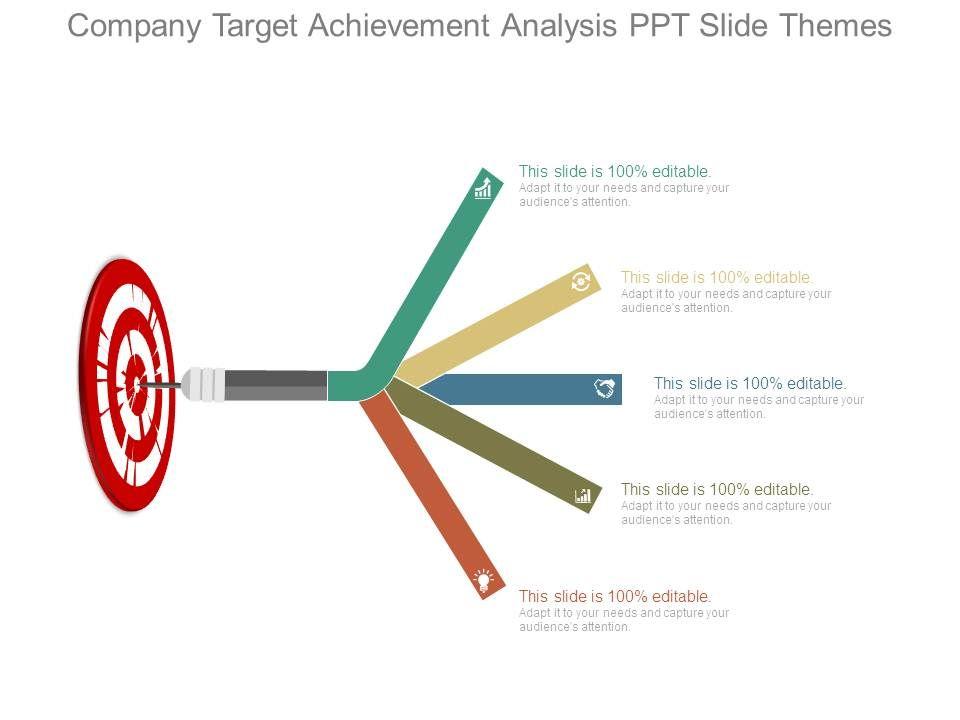 Company Target Achievement Analysis PPT Slide Themes

This slide is 100% editable.
Adapt it to your needs and capture your audience's attention.

This slide is 100% editable.
Adapt it to your needs and capture your audience's attention.

This slide is 100% editable.
Adapt it to your needs and capture your audience's attention.

This slide is 100% editable.
Adapt it to your needs and capture your audience's attention.

This slide is 100% editable.
Adapt it to your needs and capture your audience's attention.